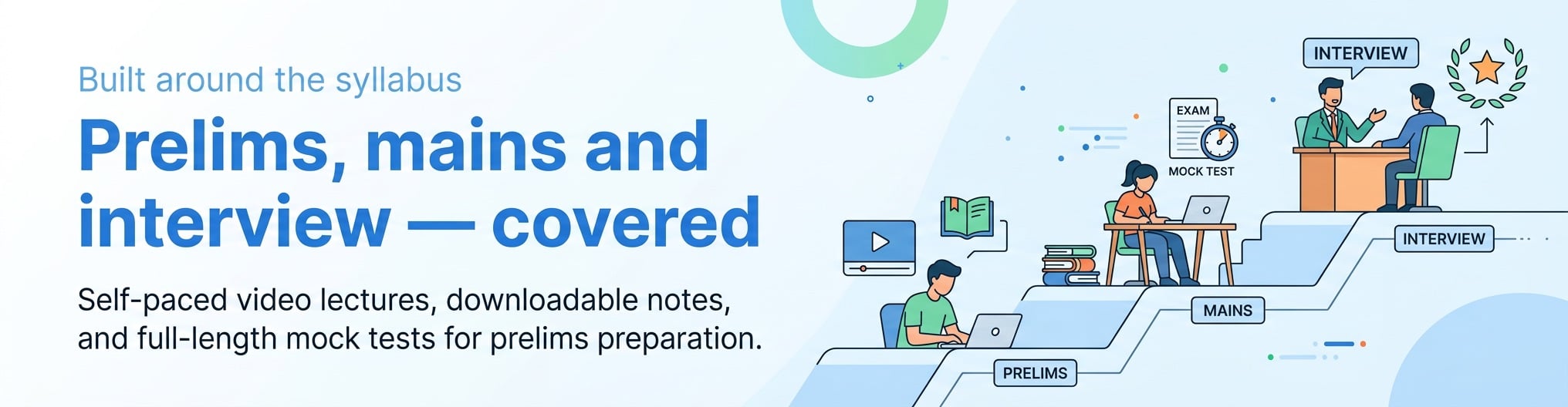 Built around the syllabus

Prelims, mains and interview — covered

Self-paced video lectures, downloadable notes, and full-length mock tests for prelims preparation.

INTERVIEW

EXAM

MOCK TEST

INTERVIEW

MAINS

PRELIMS